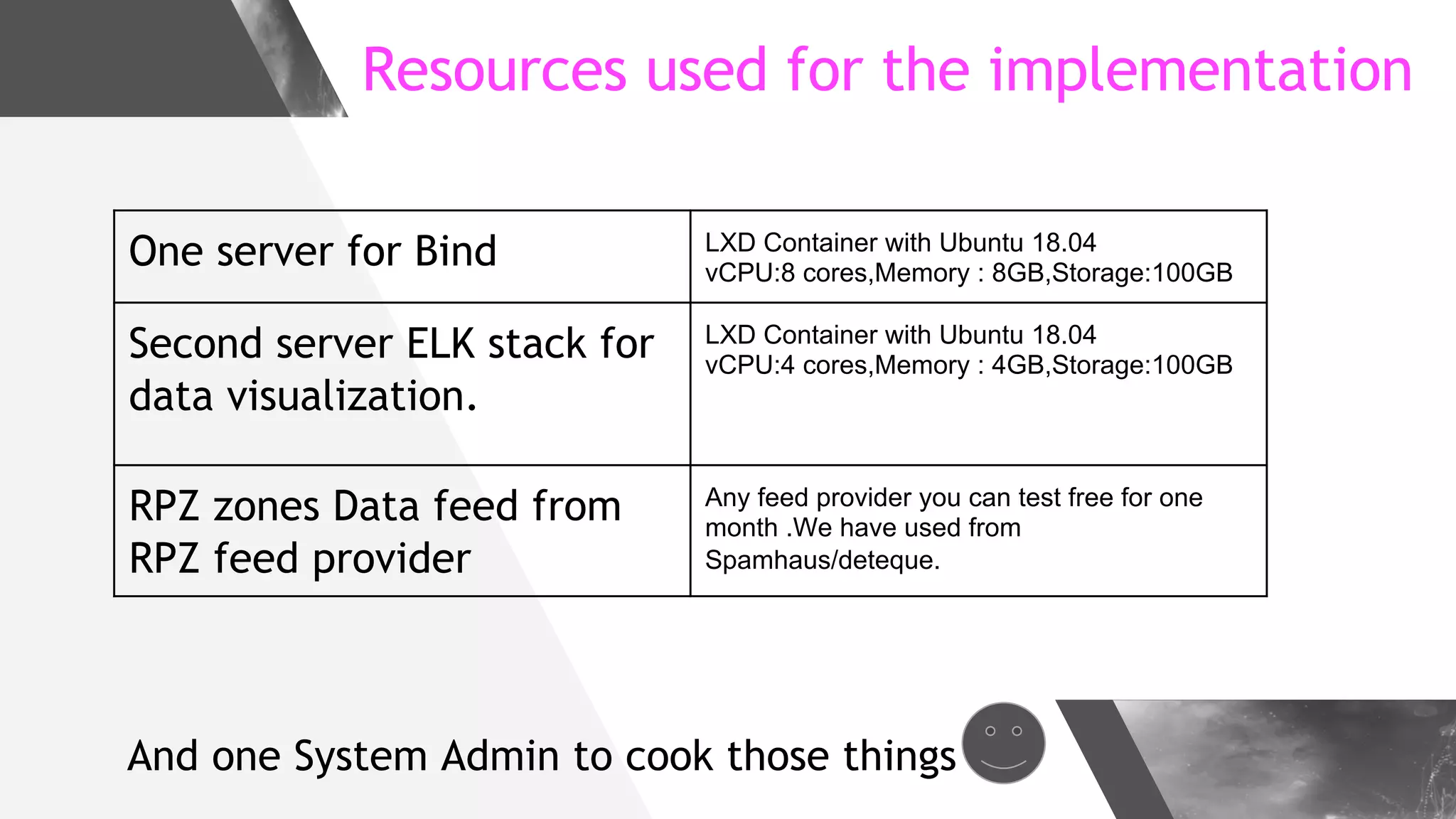 Resources used for the implementation

| One server for Bind | LXD Container with Ubuntu 18.04 vCPU:8 cores,Memory : 8GB,Storage:100GB |
|---|---|
| Second server ELK stack for data visualization. | LXD Container with Ubuntu 18.04 vCPU:4 cores,Memory : 4GB,Storage:100GB |
| RPZ zones Data feed from RPZ feed provider | Any feed provider you can test free for one month .We have used from Spamhaus/deteque. |

And one System Admin to cook those things